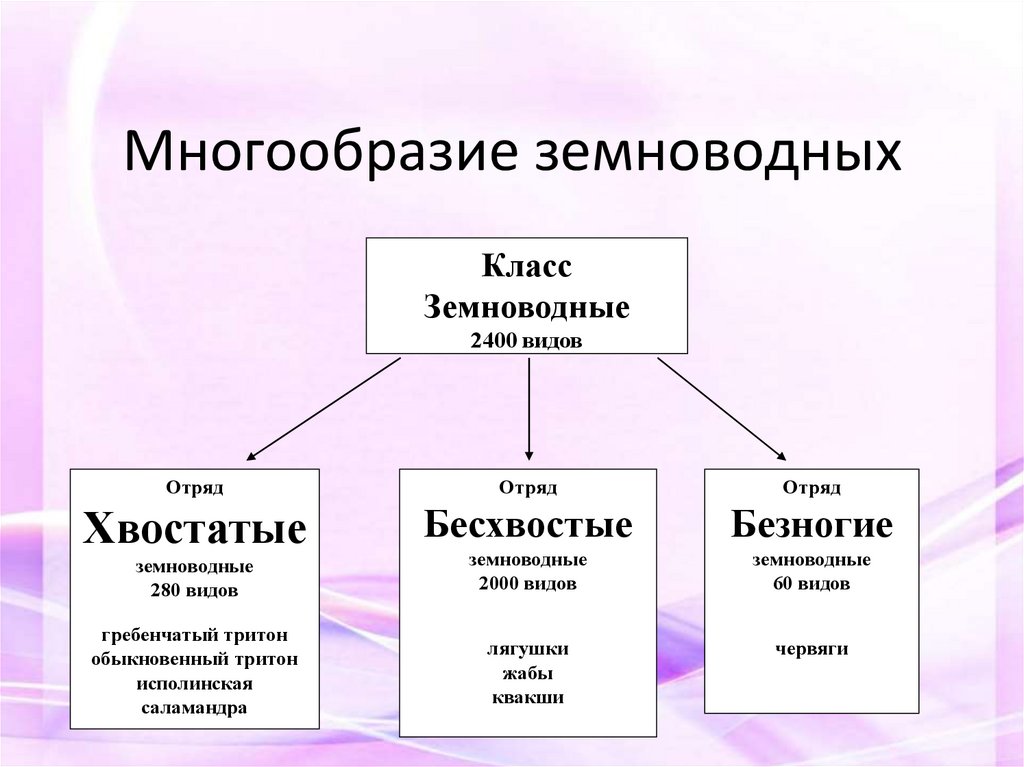 Многообразие земноводных

Класс
Земноводные
2400 видов

Отряд
Хвостатые
земноводные
280 видов

гребенчатый тритон
обыкновенный тритон
исполинская
саламандра

Отряд
Бесхвостые
земноводные
2000 видов

лягушки
жабы
квакши

Отряд
Безногие
земноводные
60 видов

червяги